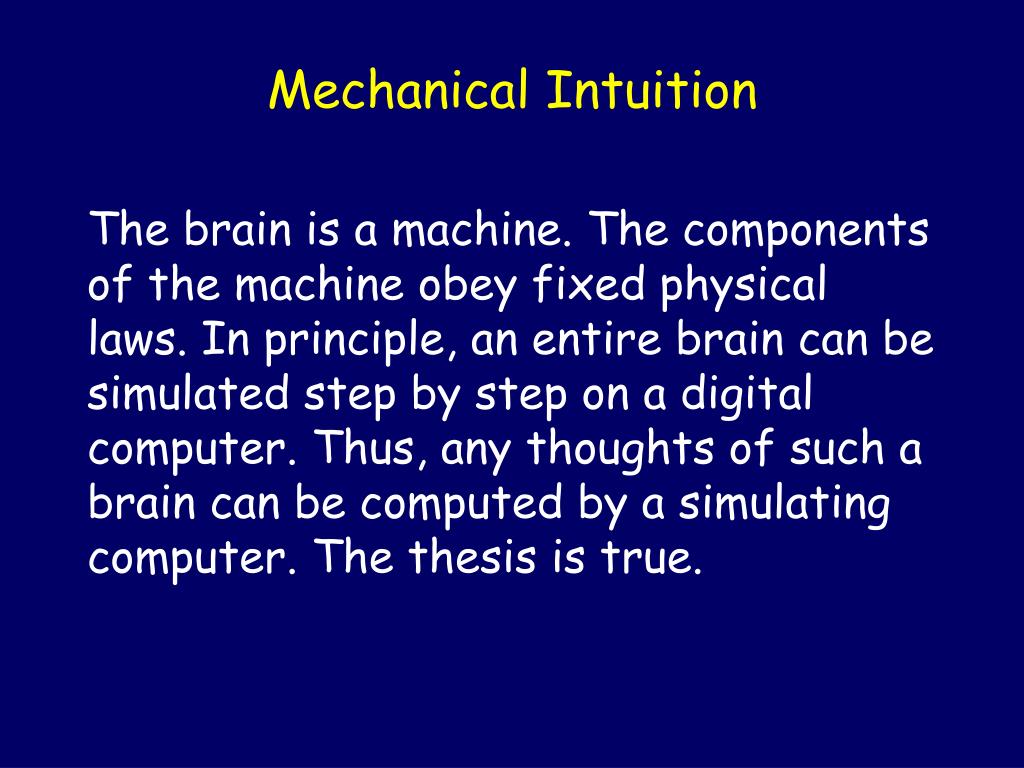 Mechanical Intuition

The brain is a machine. The components of the machine obey fixed physical laws. In principle, an entire brain can be simulated step by step on a digital computer. Thus, any thoughts of such a brain can be computed by a simulating computer. The thesis is true.